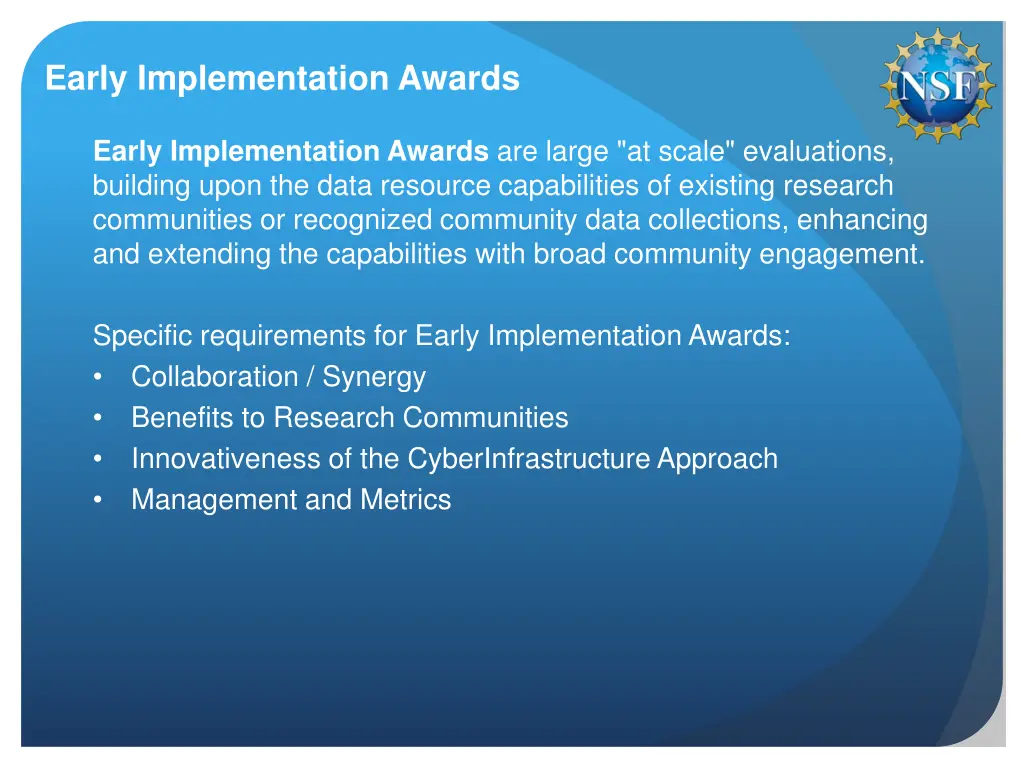 Early Implementation Awards

NSF

Early Implementation Awards are large "at scale" evaluations, building upon the data resource capabilities of existing research communities or recognized community data collections, enhancing and extending the capabilities with broad community engagement.

Specific requirements for Early Implementation Awards:
• Collaboration / Synergy
• Benefits to Research Communities
• Innovativeness of the CyberInfrastructure Approach
• Management and Metrics